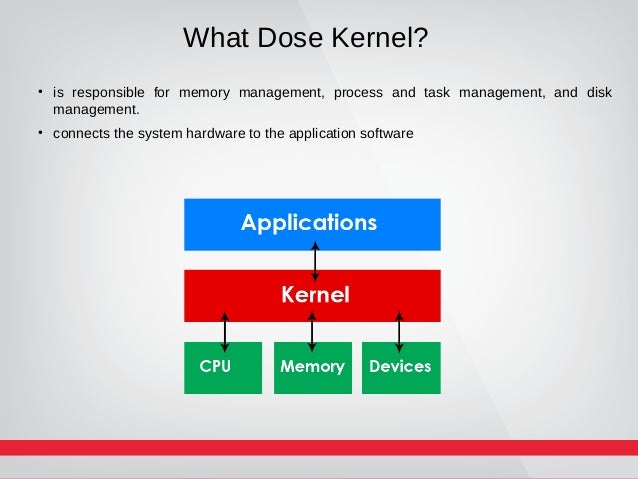 What Dose Kernel?

• is responsible for memory management, process and task management, and disk management.

• connects the system hardware to the application software

Applications

Kernel

CPU

Memory

Devices